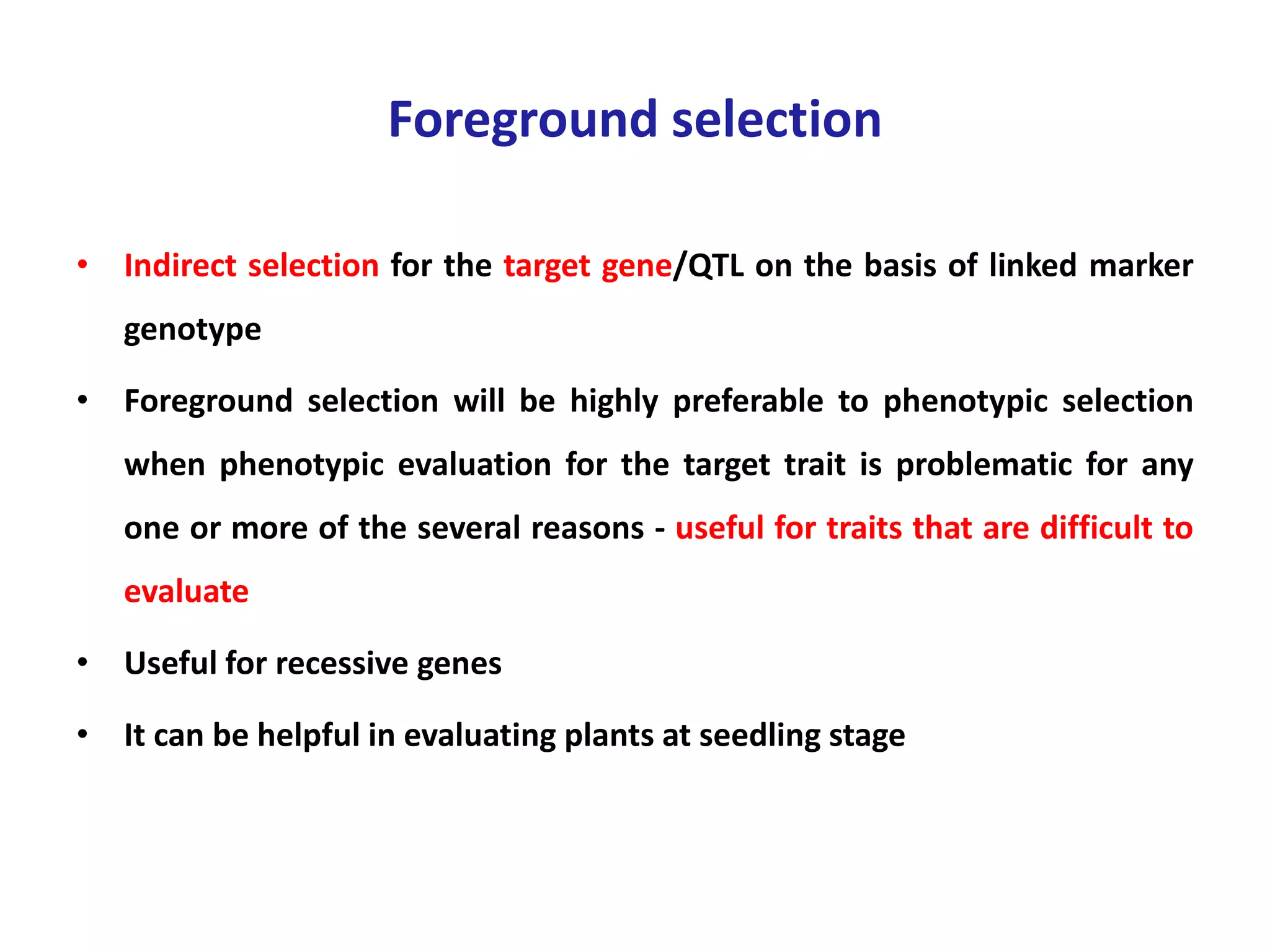 Foreground selection

• Indirect selection for the target gene/QTL on the basis of linked marker genotype

• Foreground selection will be highly preferable to phenotypic selection when phenotypic evaluation for the target trait is problematic for any one or more of the several reasons - useful for traits that are difficult to evaluate

• Useful for recessive genes

• It can be helpful in evaluating plants at seedling stage